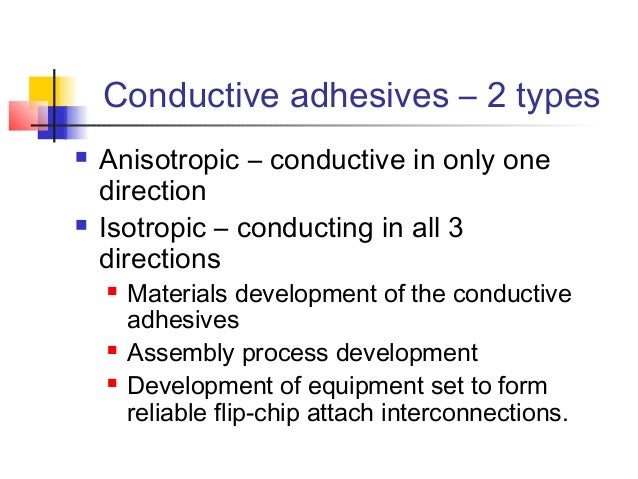 Conductive adhesives – 2 types

- Anisotropic – conductive in only one direction
- Isotropic – conducting in all 3 directions
  - Materials development of the conductive adhesives
  - Assembly process development
  - Development of equipment set to form reliable flip-chip attach interconnections.